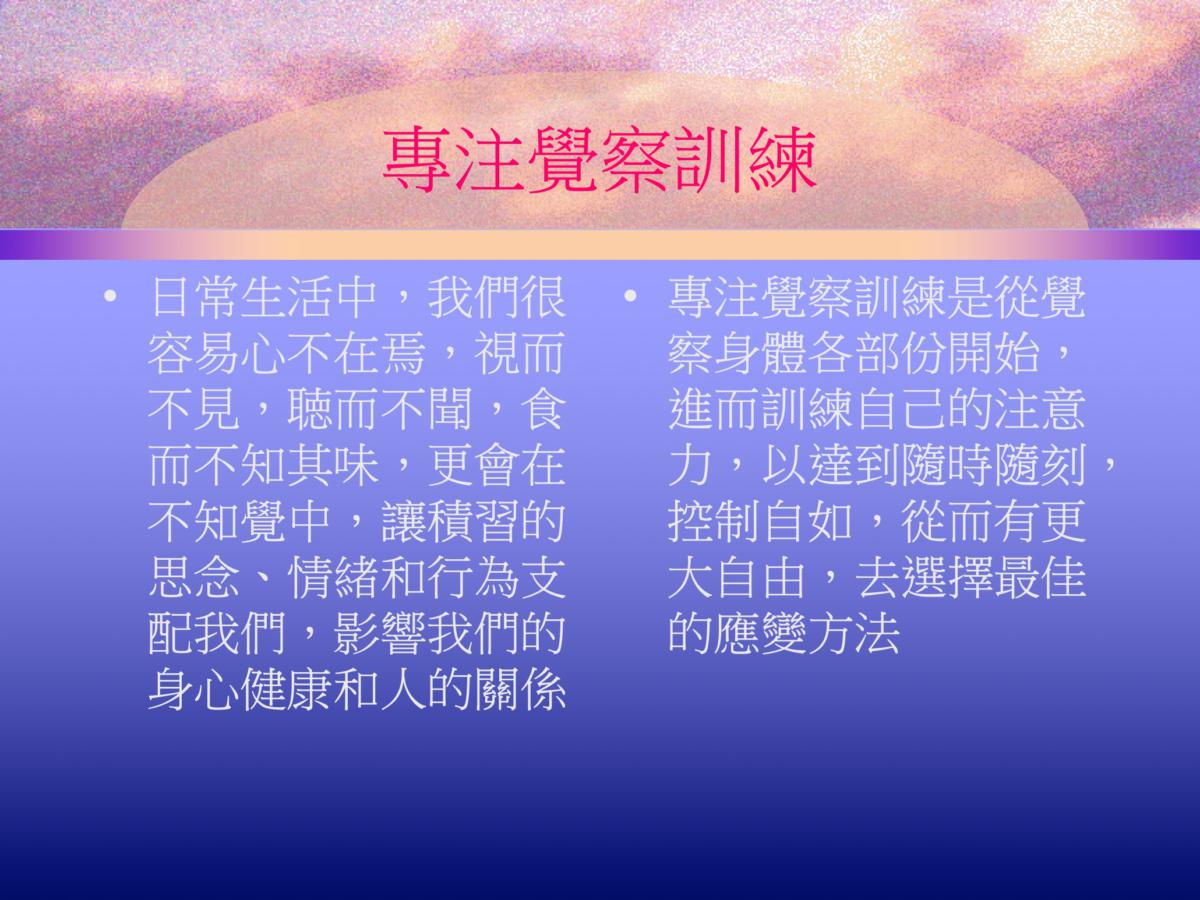 專注覺察訓練

• 日常生活中，我們很容易心不在焉，視而不見，聽而不聞，食而不知其味，更會在不知覺中，讓積習的思念、情緒和行為支配我們，影響我們的身心健康和人的關係

• 專注覺察訓練是從覺察身體各部份開始，進而訓練自己的注意力，以達到隨時隨刻，控制自如，從而有更大自由，去選擇最佳的應變方法